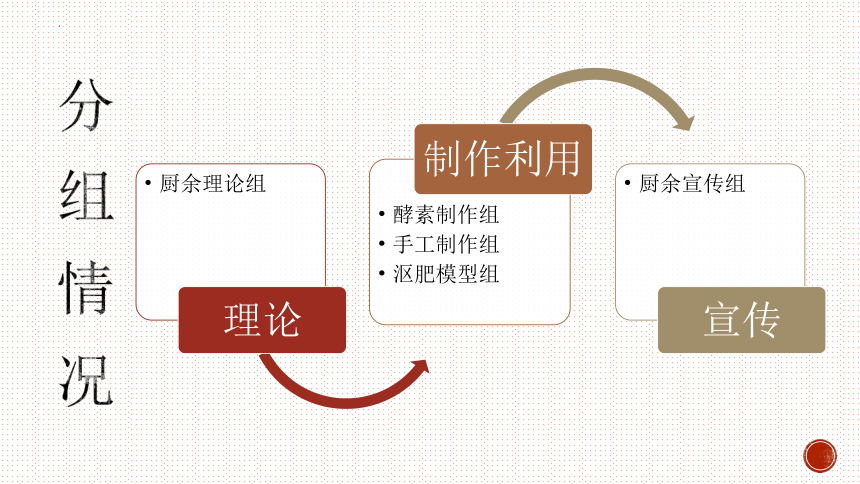 分组情况

• 厨余理论组

理论

制作利用

• 酵素制作组
• 手工制作组
• 沤肥模型组

• 厨余宣传组

宣传